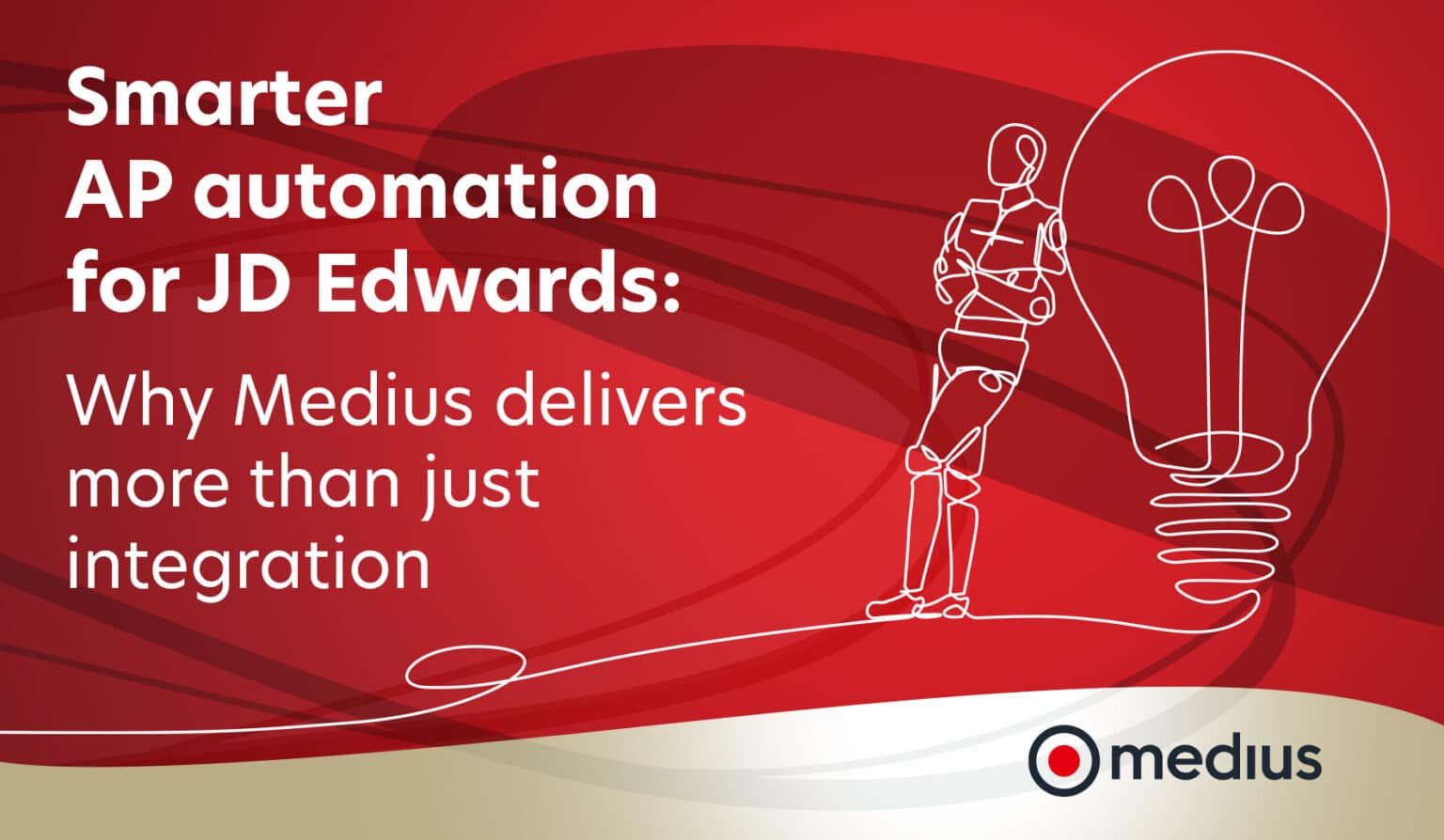 Smarter AP automation for JD Edwards:

Why Medius delivers more than just integration

medius